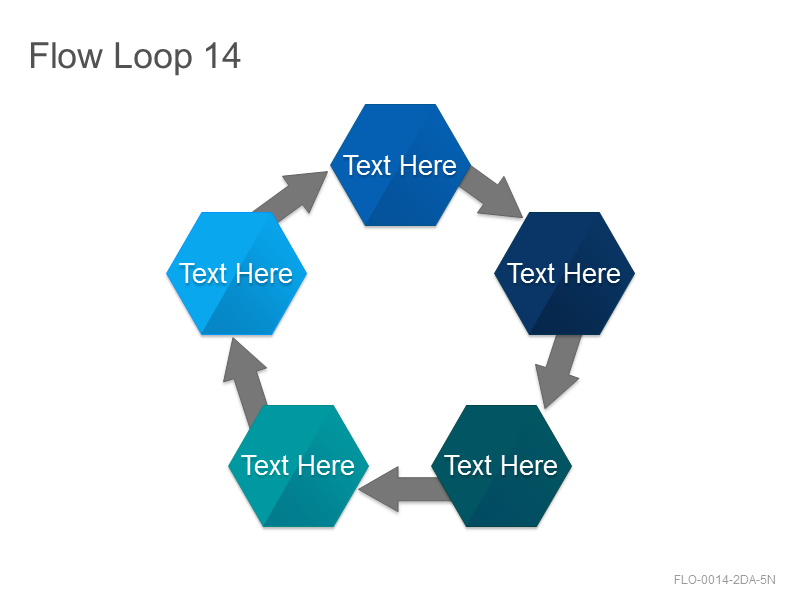 Flow Loop 14

Text Here

Text Here

Text Here

Text Here

Text Here

FLO-0014-2DA-5N